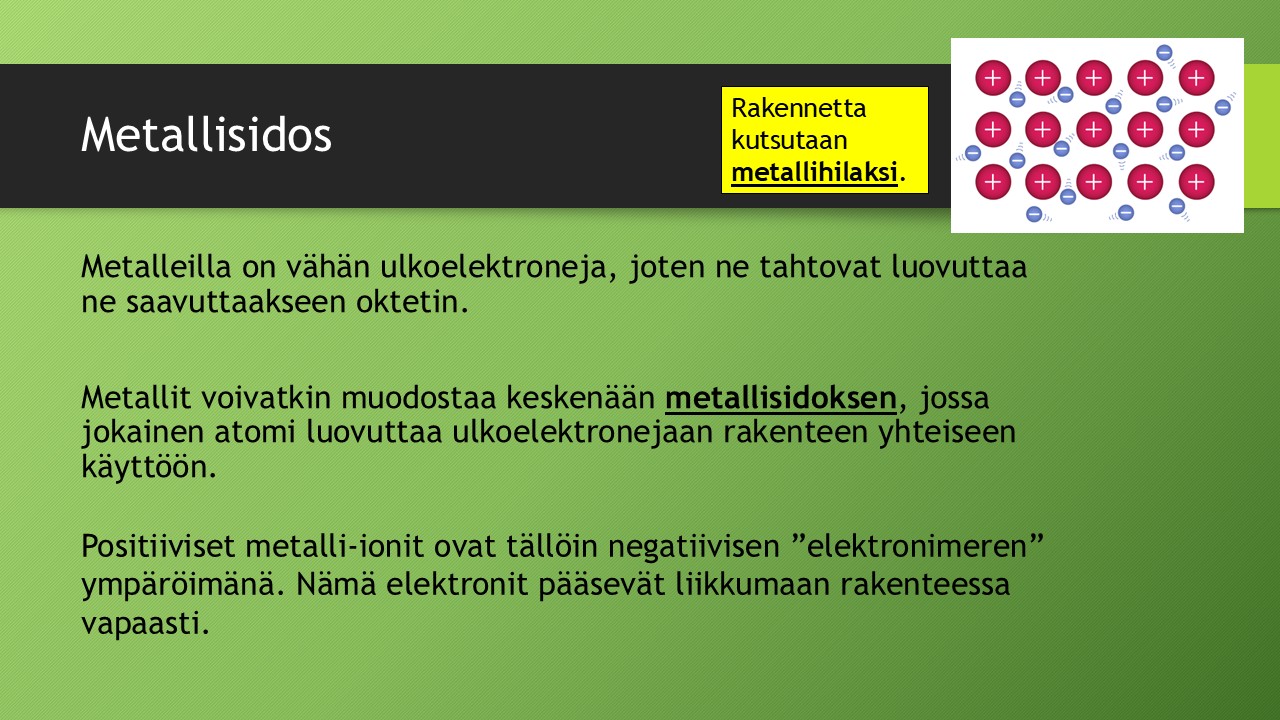 Metallisidos

Rakennetta kutsutaan metallihilaksi.

Metalleilla on vähän ulkoelektroneja, joten ne tahtovat luovuttaa ne saavuttaakseen oktetin.

Metallit voivatkin muodostaa keskenään metallisidoksen, jossa jokainen atomi luovuttaa ulkoelektronejaan rakenteen yhteiseen käyttöön.

Positiiviset metalli-ionit ovat tällöin negatiivisen "elektronimeren" ympäröimänä. Nämä elektronit pääsevät liikkumaan rakenteessa vapaasti.